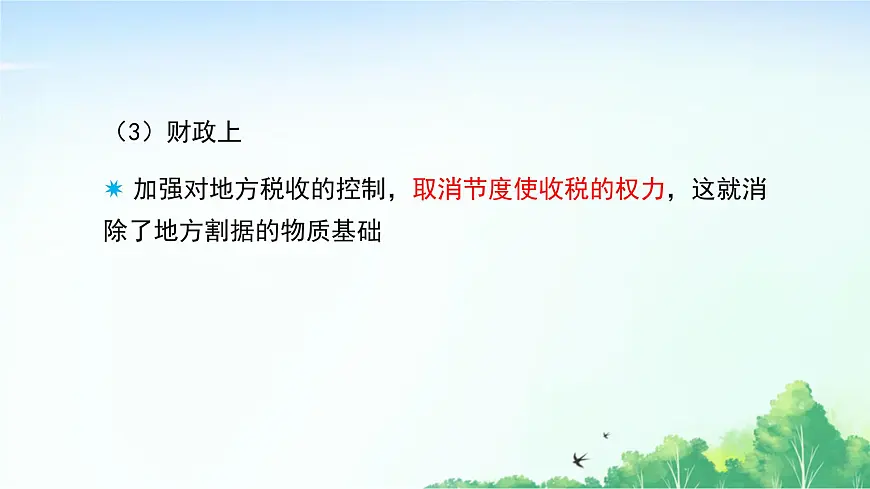 （3）财政上

✷ 加强对地方税收的控制，取消节度使收税的权力，这就消除了地方割据的物质基础